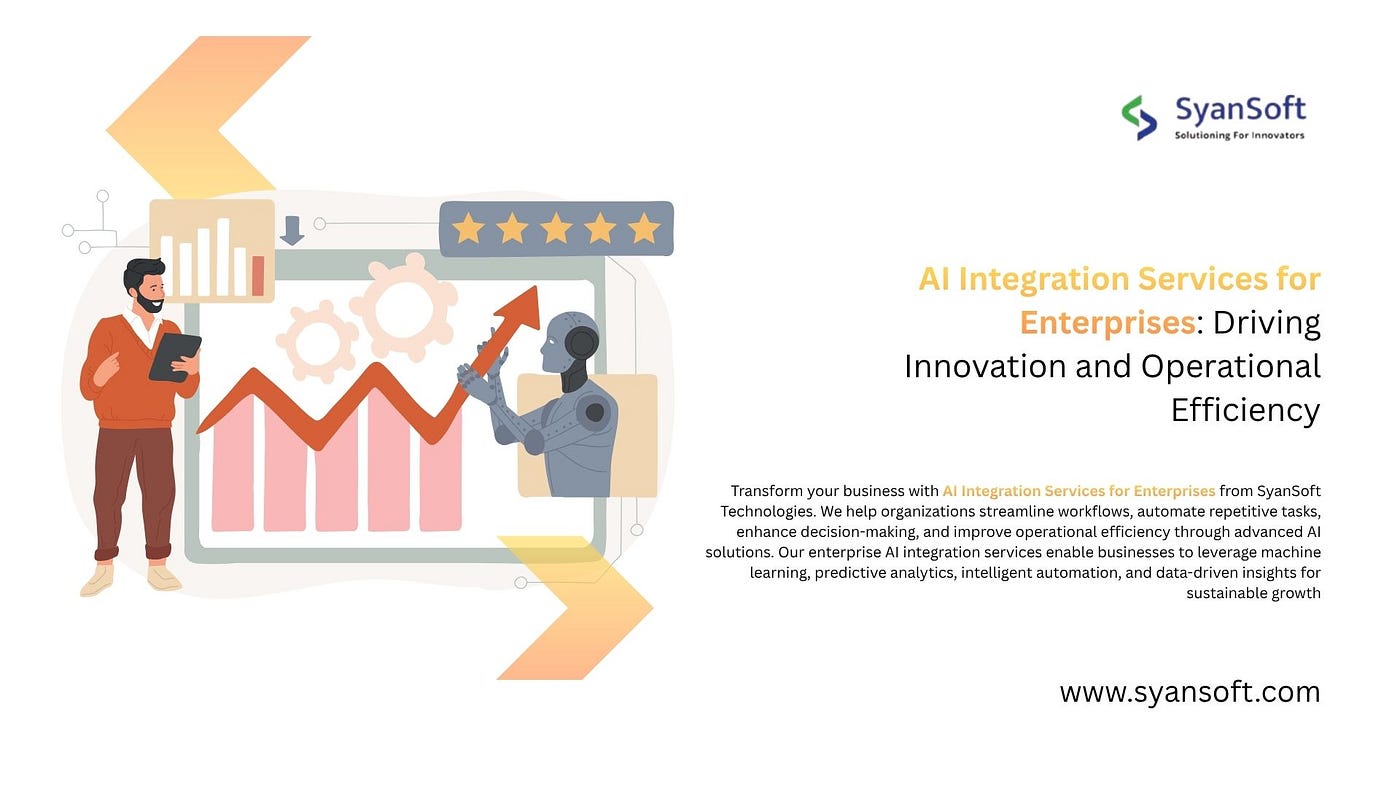 SyanSoft
Solutioning For Innovators

AI Integration Services for Enterprises: Driving Innovation and Operational Efficiency

Transform your business with AI Integration Services for Enterprises from SyanSoft Technologies. We help organizations streamline workflows, automate repetitive tasks, enhance decision-making, and improve operational efficiency through advanced AI solutions. Our enterprise AI integration services enable businesses to leverage machine learning, predictive analytics, intelligent automation, and data-driven insights for sustainable growth

www.syansoft.com